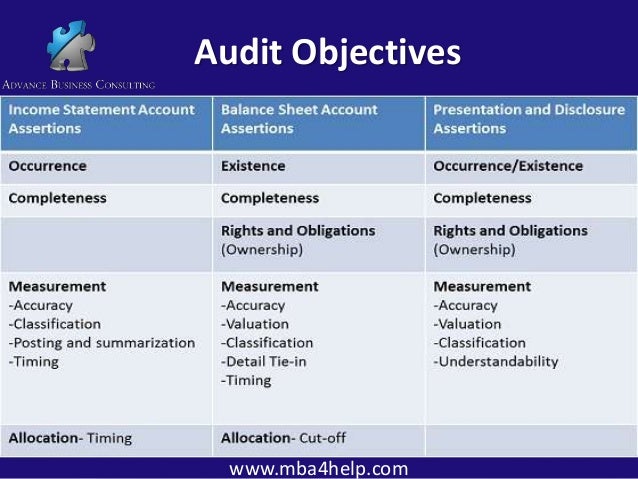 ADVANCE BUSINESS CONSULTING

Audit Objectives

| Income Statement Account Assertions | Balance Sheet Account Assertions | Presentation and Disclosure Assertions |
|---|---|---|
| Occurrence | Existence | Occurrence/Existence |
| Completeness | Completeness | Completeness |
| | Rights and Obligations (Ownership) | Rights and Obligations (Ownership) |
| Measurement -Accuracy -Classification -Posting and summarization -Timing | Measurement -Accuracy -Valuation -Classification -Detail Tie-in -Timing | Measurement -Accuracy -Valuation -Classification -Understandability |
| Allocation- Timing | Allocation- Cut-off | |

www.mba4help.com